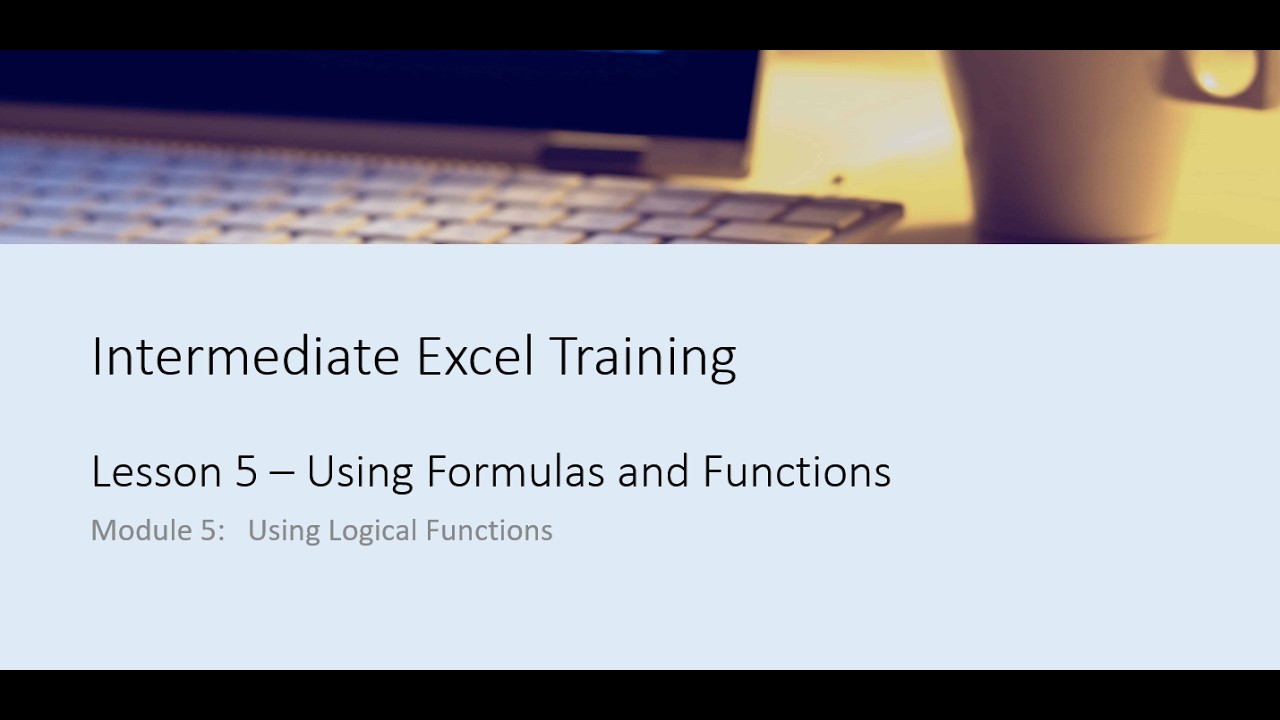 Intermediate Excel Training

Lesson 5 – Using Formulas and Functions

Module 5: Using Logical Functions